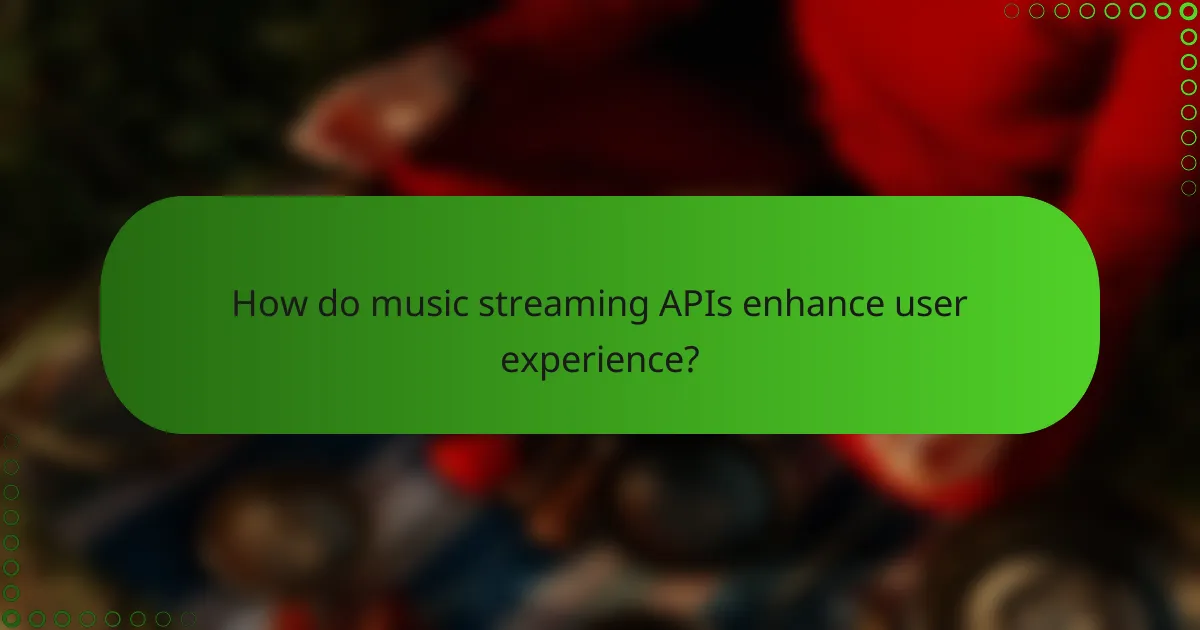 How do music streaming APIs enhance user experience?